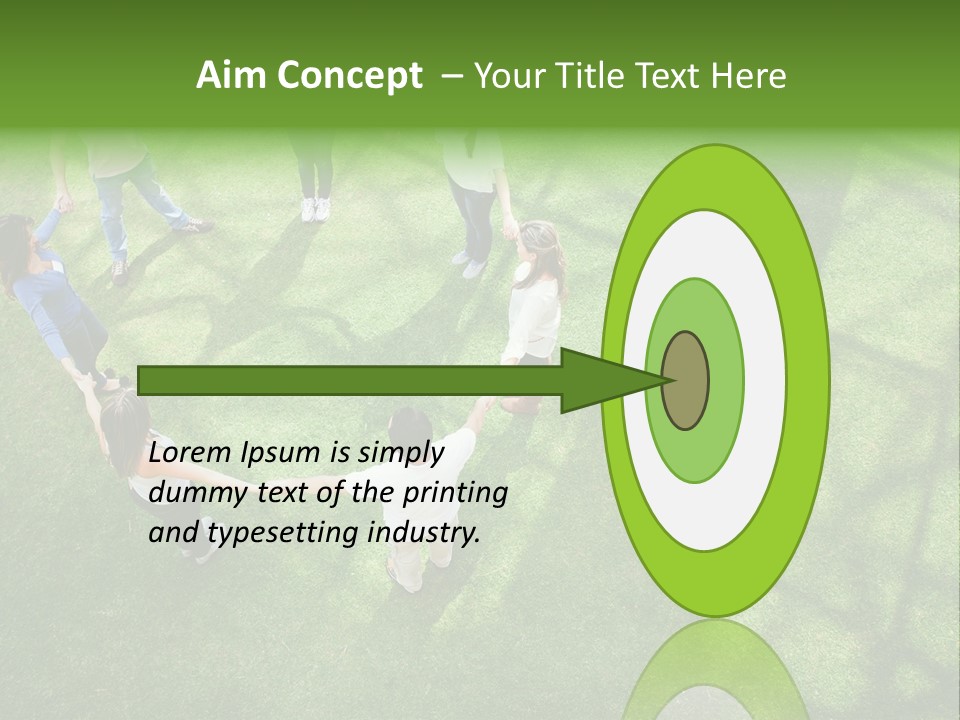 Aim Concept – Your Title Text Here

Lorem Ipsum is simply dummy text of the printing and typesetting industry.